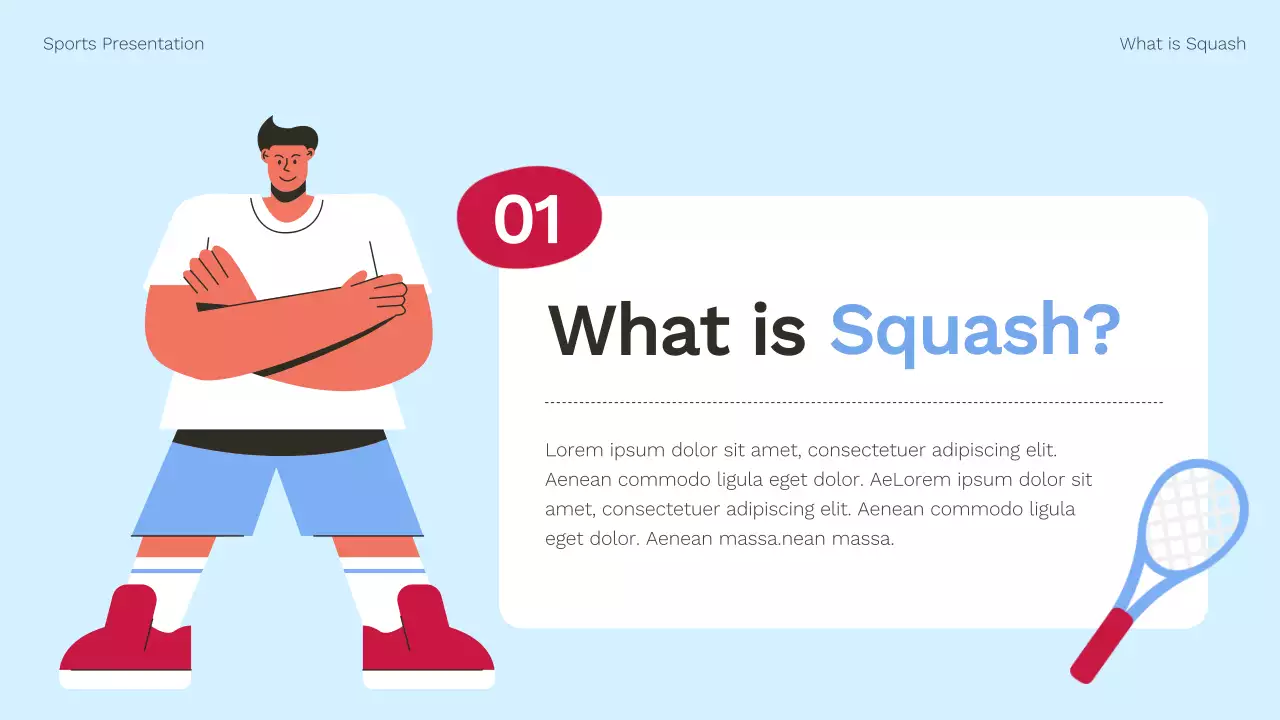 Sports Presentation

What is Squash

01

What is Squash?

Lorem ipsum dolor sit amet, consectetuer adipiscing elit. Aenean commodo ligula eget dolor. AeLorem ipsum dolor sit amet, consectetuer adipiscing elit. Aenean commodo ligula eget dolor. Aenean massa.nean massa.